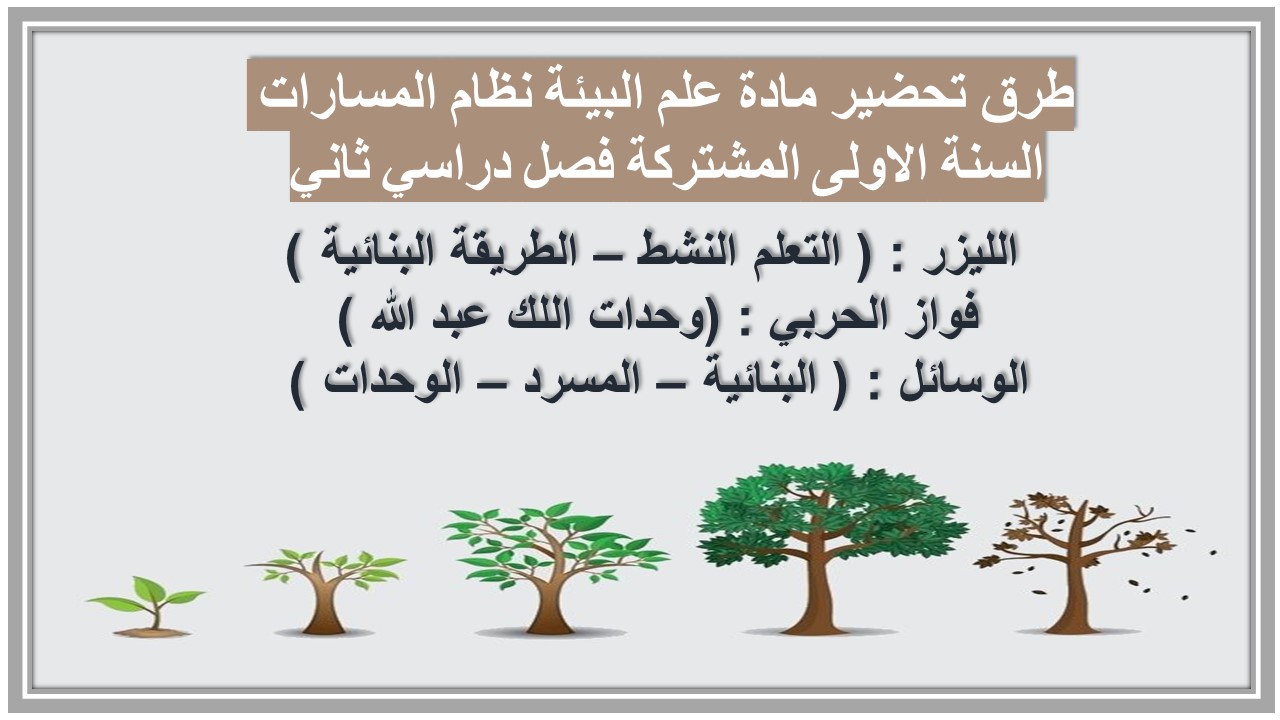 طرق تحضير مادة علم البيئة نظام المسارات
السنة الاولى المشتركة فصل دراسي ثاني

الليزر : ( التعلم النشط – الطريقة البنائية )
فواز الحربي : (وحدات اللك عبد الله )
الوسائل : ( البنائية – المسرد – الوحدات )